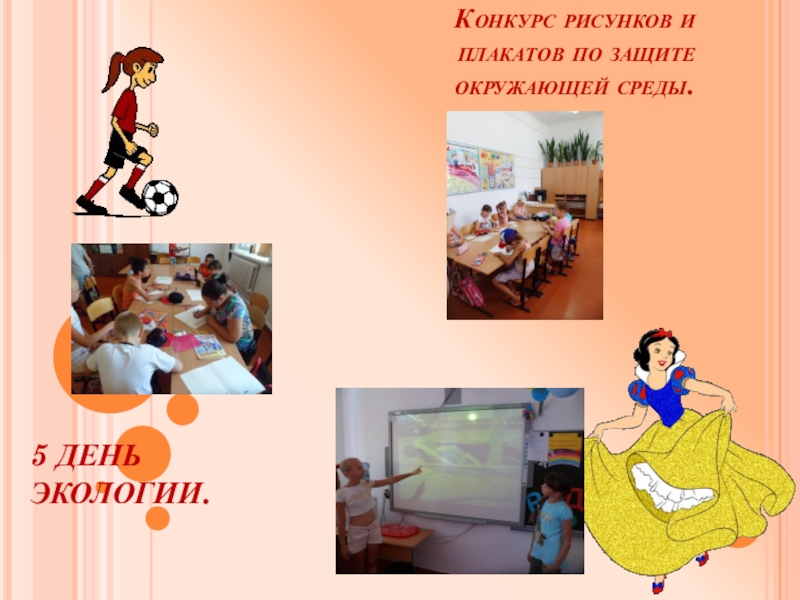 Конкурс рисунков и плакатов по защите окружающей среды.

5 ДЕНЬ ЭКОЛОГИИ.